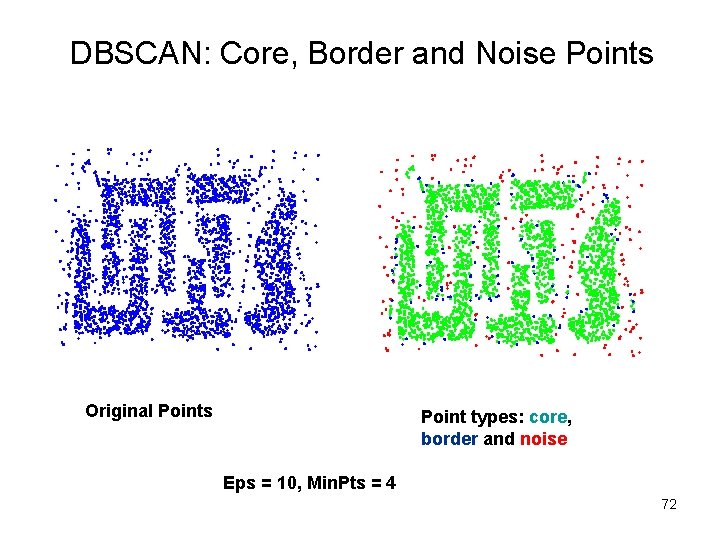 DBSCAN: Core, Border and Noise Points

Original Points

Point types: core, border and noise

Eps = 10, MinPts = 4

72